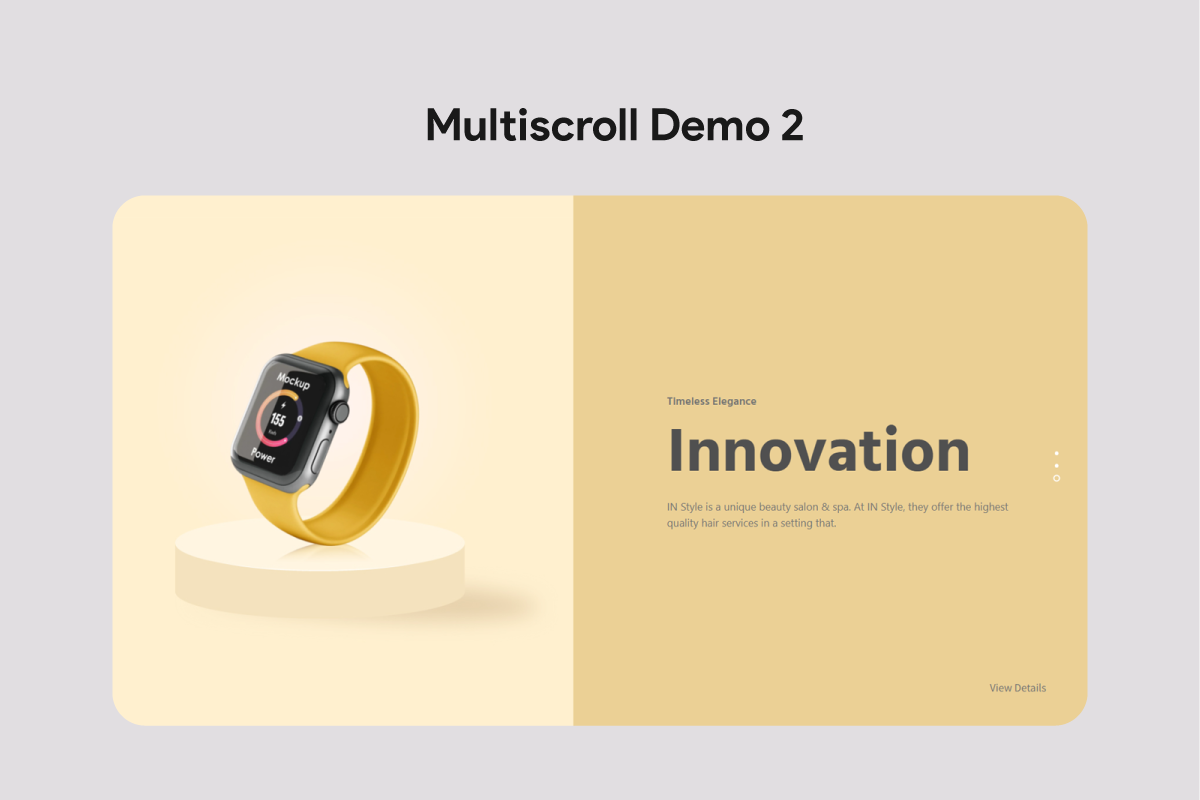 Multiscroll Demo 2

Mockup

155

Power

Timeless Elegance

Innovation

IN Style is a unique beauty salon & spa. At IN Style, they offer the highest quality hair services in a setting that.

View Details